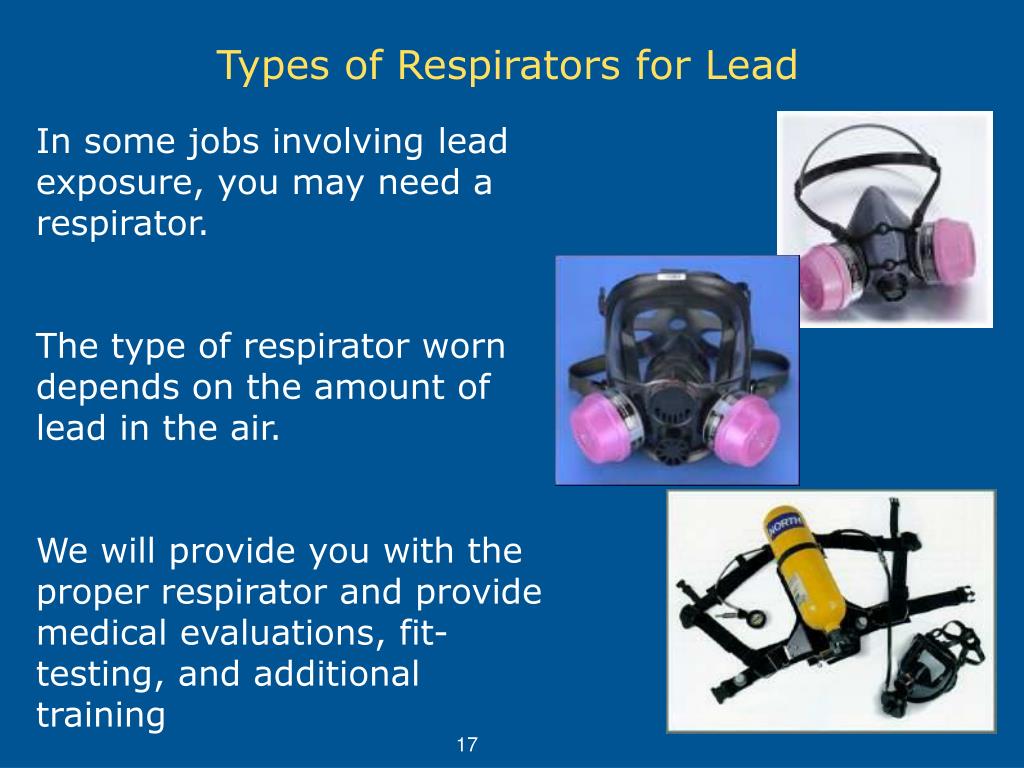 Types of Respirators for Lead

In some jobs involving lead exposure, you may need a respirator.

The type of respirator worn depends on the amount of lead in the air.

We will provide you with the proper respirator and provide medical evaluations, fit-testing, and additional training

NORTH

17